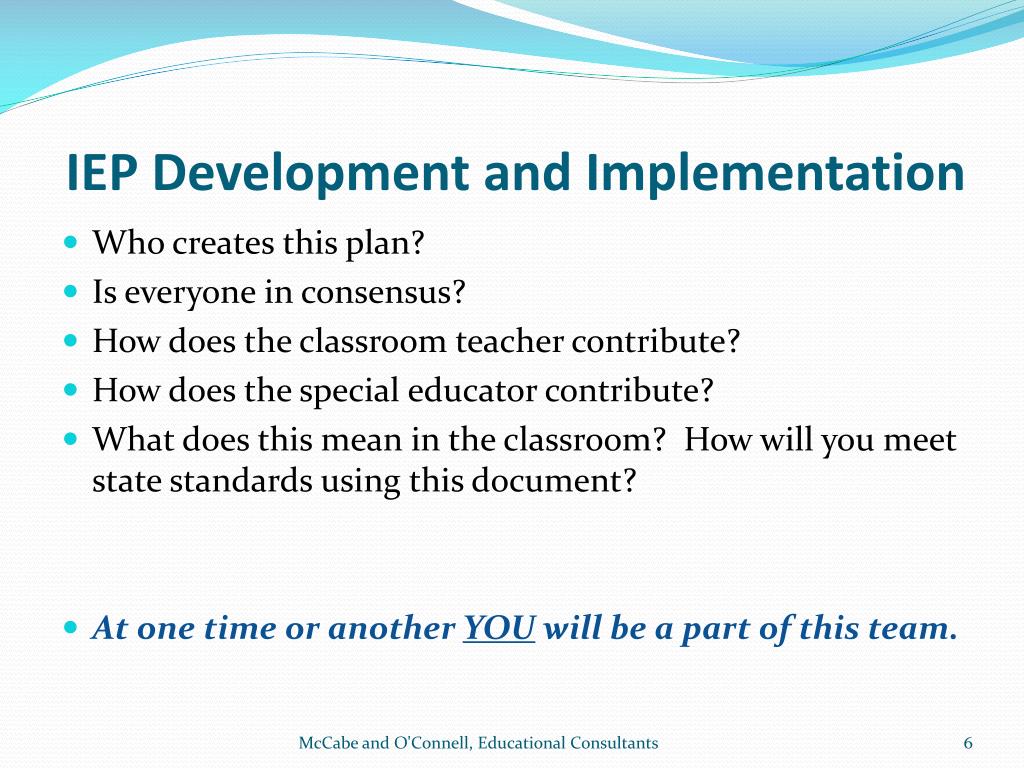 IEP Development and Implementation

- Who creates this plan?
- Is everyone in consensus?
- How does the classroom teacher contribute?
- How does the special educator contribute?
- What does this mean in the classroom? How will you meet state standards using this document?

- At one time or another YOU will be a part of this team.

McCabe and O'Connell, Educational Consultants

6